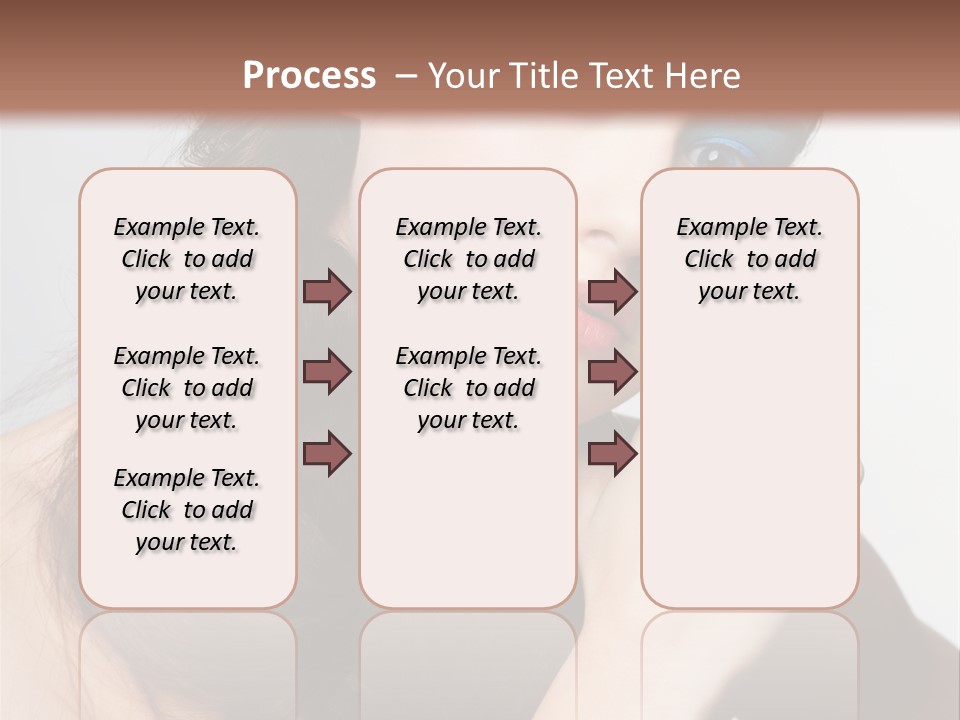 Process – Your Title Text Here

Example Text. Click to add your text.

Example Text. Click to add your text.

Example Text. Click to add your text.

Example Text. Click to add your text.

Example Text. Click to add your text.

Example Text. Click to add your text.